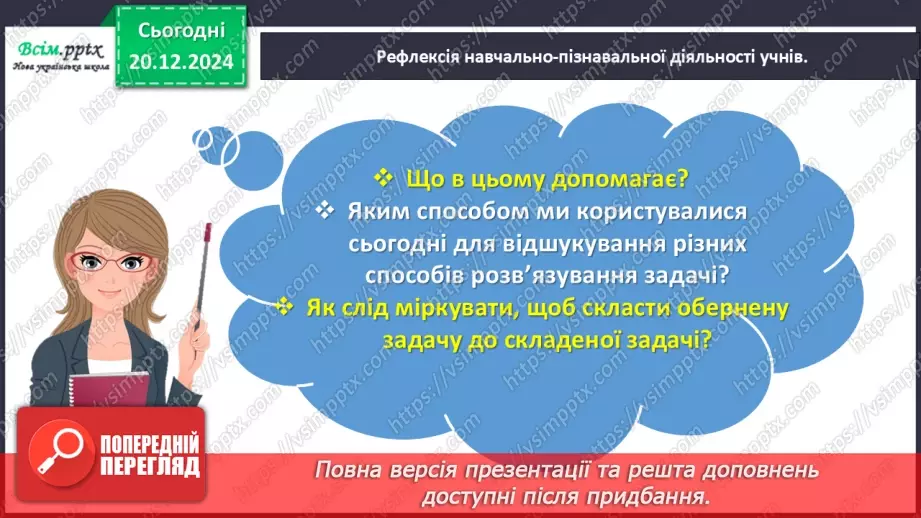 Всім.pptx
Нова українська школа

Сьогодні
20.12.2024

Рефлексія навчально-пізнавальної діяльності учнів.

❖ Що в цьому допомагає?
❖ Яким способом ми користувалися сьогодні для відшукування різних способів розв'язування задачі?
❖ Як слід міркувати, щоб скласти обернену задачу до складеної задачі?

ПОПЕРЕДНІЙ ПЕРЕГЛЯД

Повна версія презентації та решта доповнень доступні після придбання.

https://vsimpptx.com